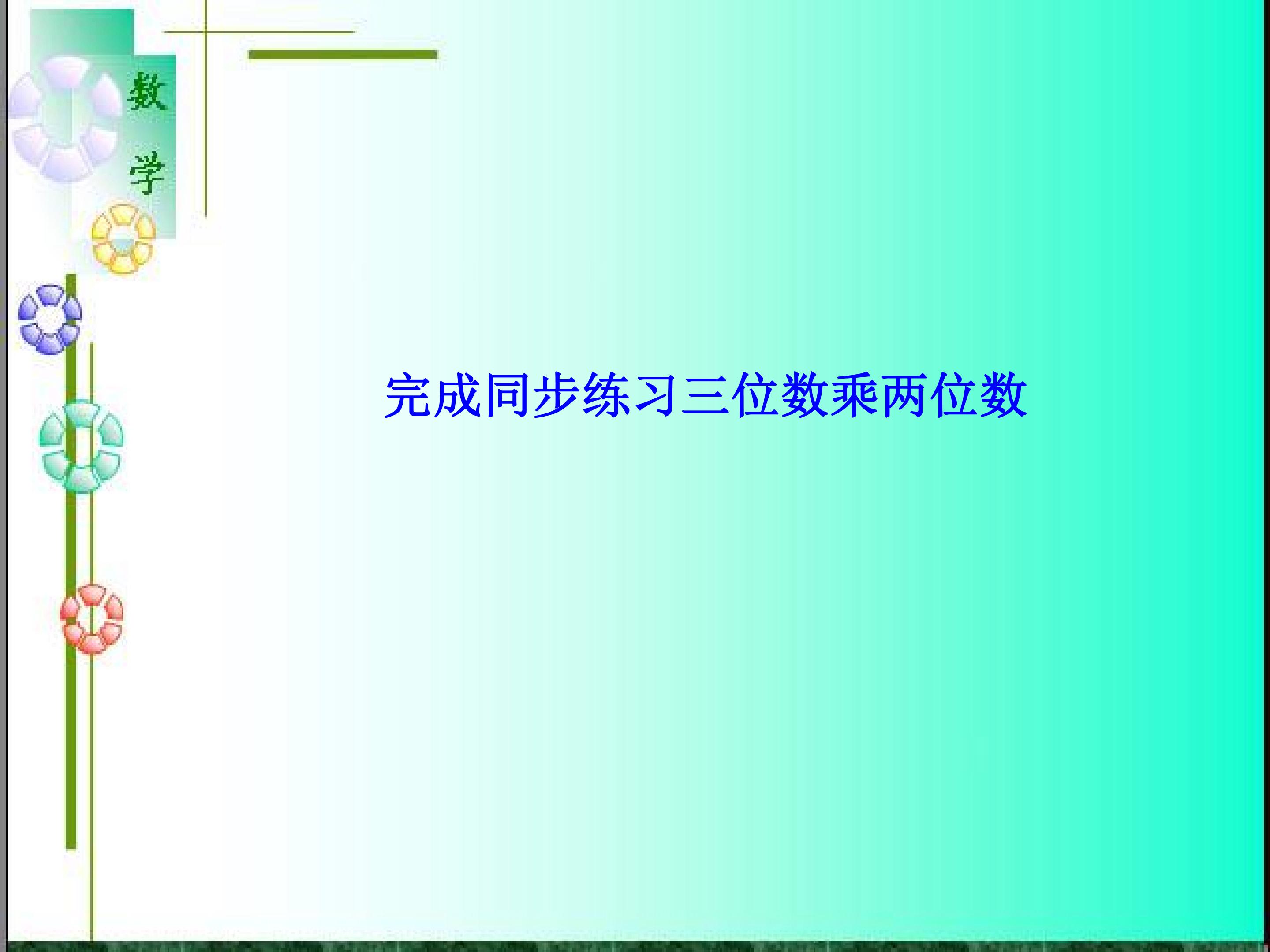 数
学

完成同步练习三位数乘两位数